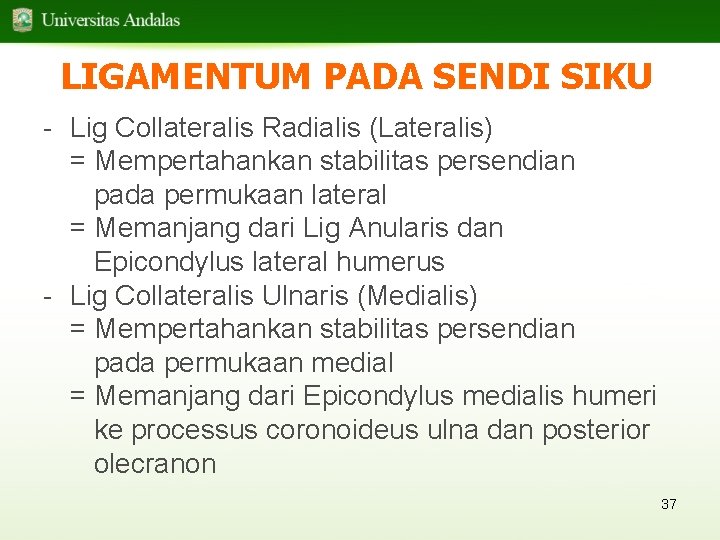 Universitas Andalas

LIGAMENTUM PADA SENDI SIKU

- Lig Collateralis Radialis (Lateralis)
= Mempertahankan stabilitas persendian pada permukaan lateral
= Memanjang dari Lig Anularis dan Epicondylus lateral humerus
- Lig Collateralis Ulnaris (Medialis)
= Mempertahankan stabilitas persendian pada permukaan medial
= Memanjang dari Epicondylus medialis humeri ke processus coronoideus ulna dan posterior olecranon

37